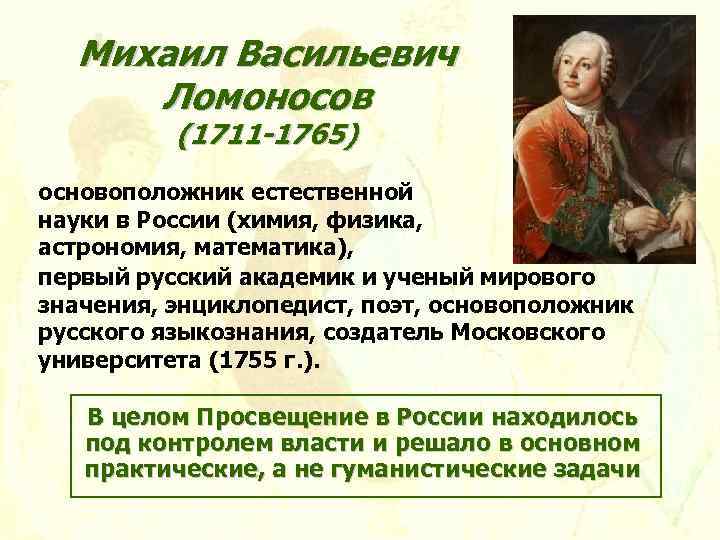 Михаил Васильевич Ломоносов (1711-1765)

основоположник естественной науки в России (химия, физика, астрономия, математика),
первый русский академик и ученый мирового значения, энциклопедист, поэт, основоположник русского языкознания, создатель Московского университета (1755 г.).

В целом Просвещение в России находилось под контролем власти и решало в основном практические, а не гуманистические задачи